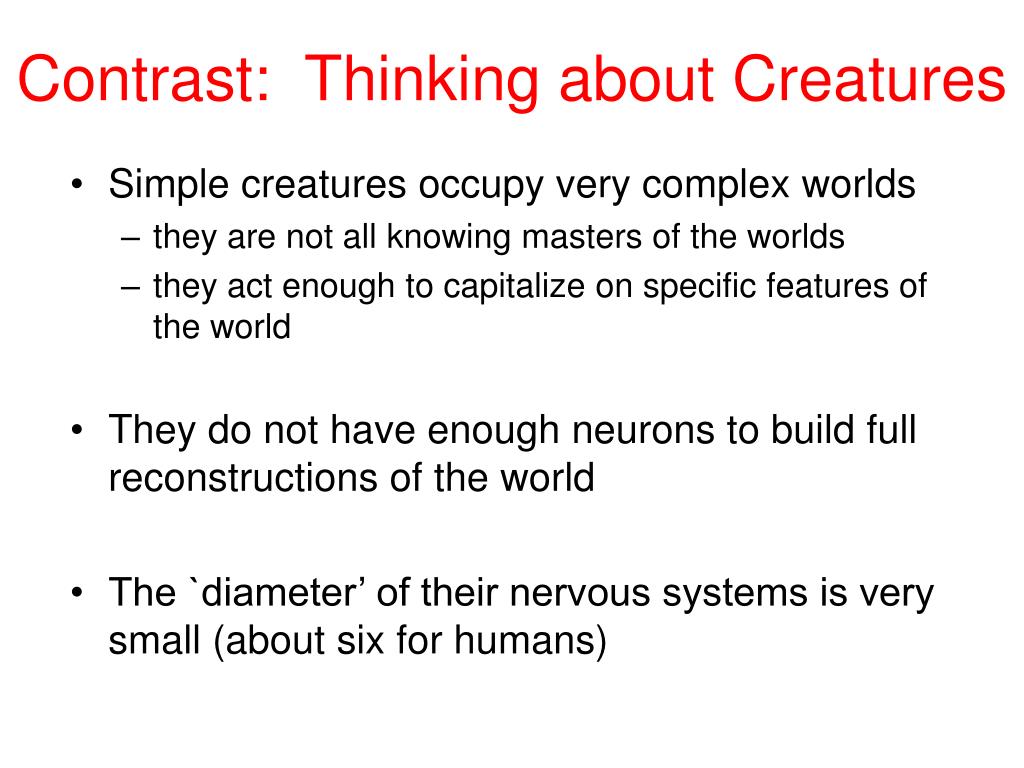 Contrast: Thinking about Creatures

• Simple creatures occupy very complex worlds
– they are not all knowing masters of the worlds
– they act enough to capitalize on specific features of the world

• They do not have enough neurons to build full reconstructions of the world

• The `diameter’ of their nervous systems is very small (about six for humans)